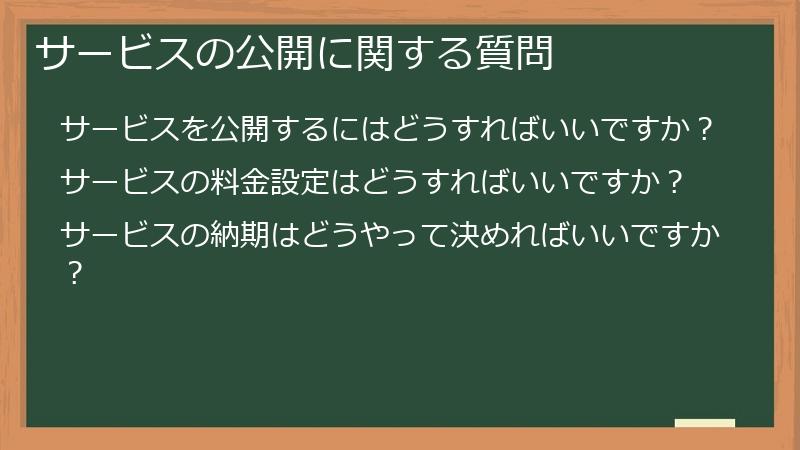 サービスの公開に関する質問

サービスを公開するにはどうすればいいですか？

サービスの料金設定はどうすればいいですか？

サービスの納期はどうやって決めればいいですか？